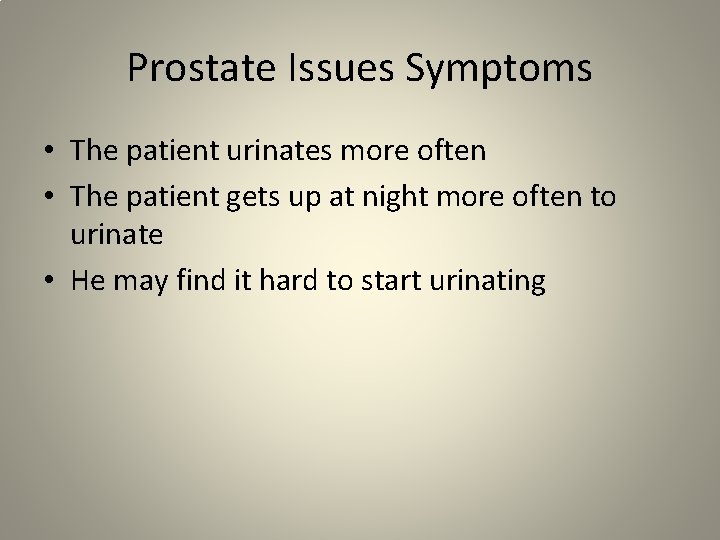 Prostate Issues Symptoms

• The patient urinates more often
• The patient gets up at night more often to urinate
• He may find it hard to start urinating